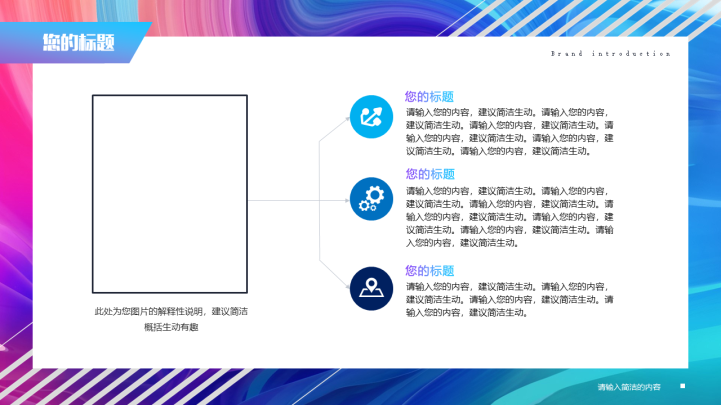 您的标题

Brand introduction

此处为您图片的解释性说明，建议简洁概括生动有趣

您的标题
请输入您的内容，建议简洁生动。请输入您的内容，建议简洁生动。请输入您的内容，建议简洁生动。请输入您的内容，建议简洁生动。请输入您的内容，建议简洁生动。请输入您的内容，建议简洁生动。

您的标题
请输入您的内容，建议简洁生动。请输入您的内容，建议简洁生动。请输入您的内容，建议简洁生动。请输入您的内容，建议简洁生动。请输入您的内容，建议简洁生动。请输入您的内容，建议简洁生动。请输入您的内容，建议简洁生动。

您的标题
请输入您的内容，建议简洁生动。请输入您的内容，建议简洁生动。请输入您的内容，建议简洁生动。请输入您的内容，建议简洁生动。

请输入简洁的内容